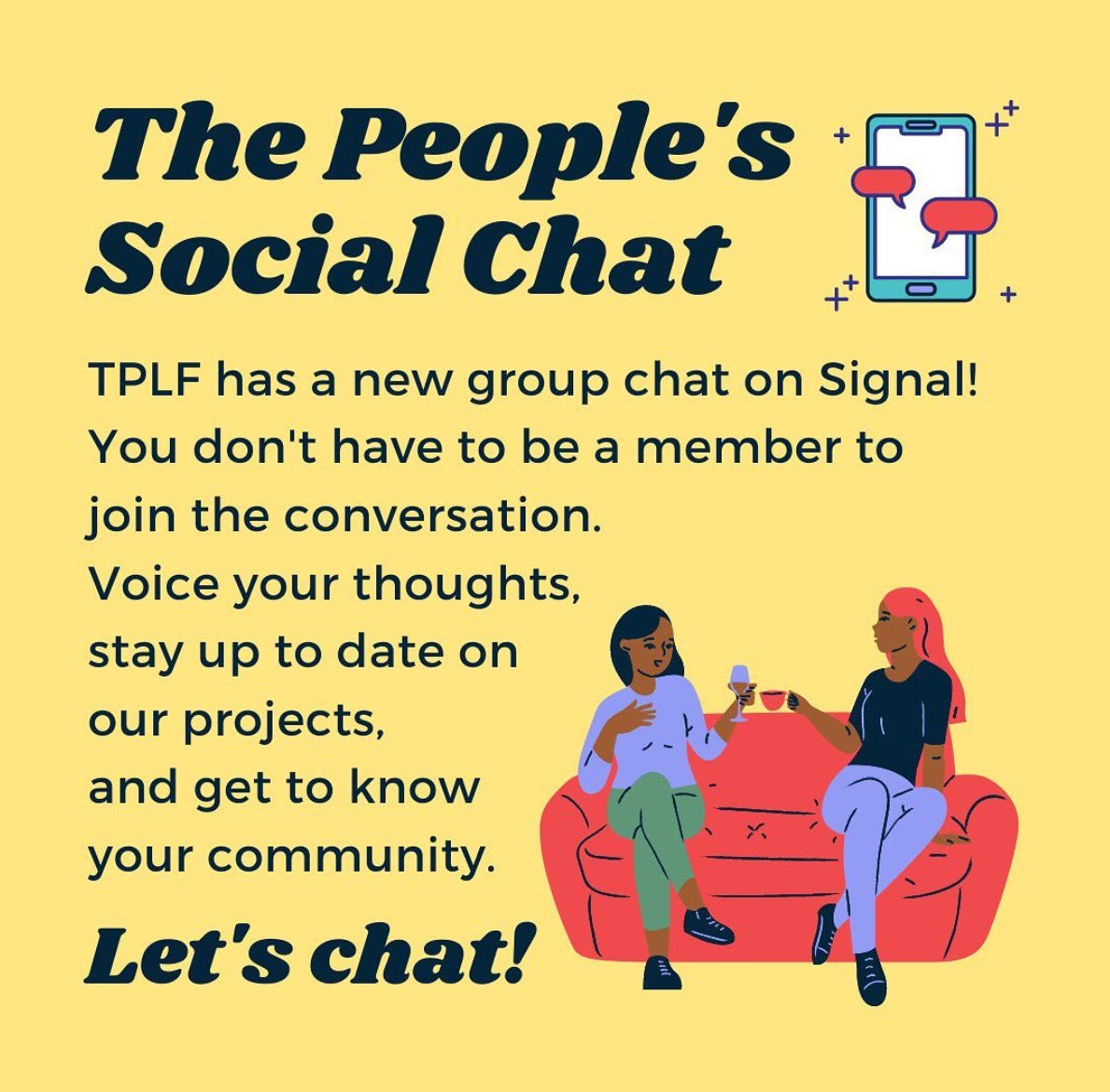 The People's Social Chat

TPLF has a new group chat on Signal! You don't have to be a member to join the conversation.

Voice your thoughts, stay up to date on our projects, and get to know your community.

Let's chat!